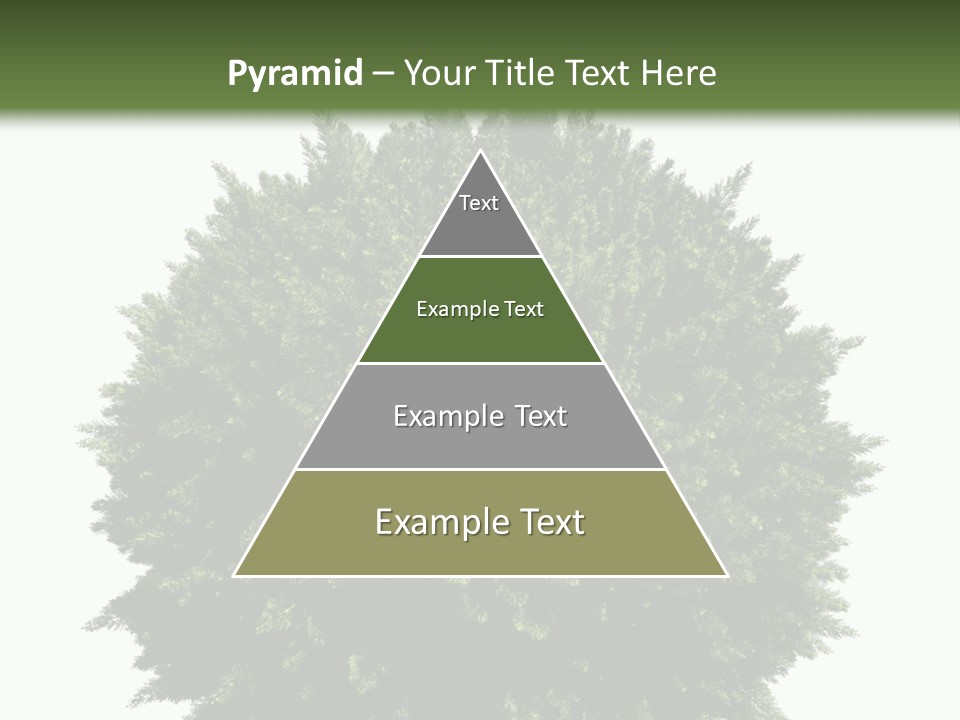 Pyramid – Your Title Text Here

Text

Example Text

Example Text

Example Text